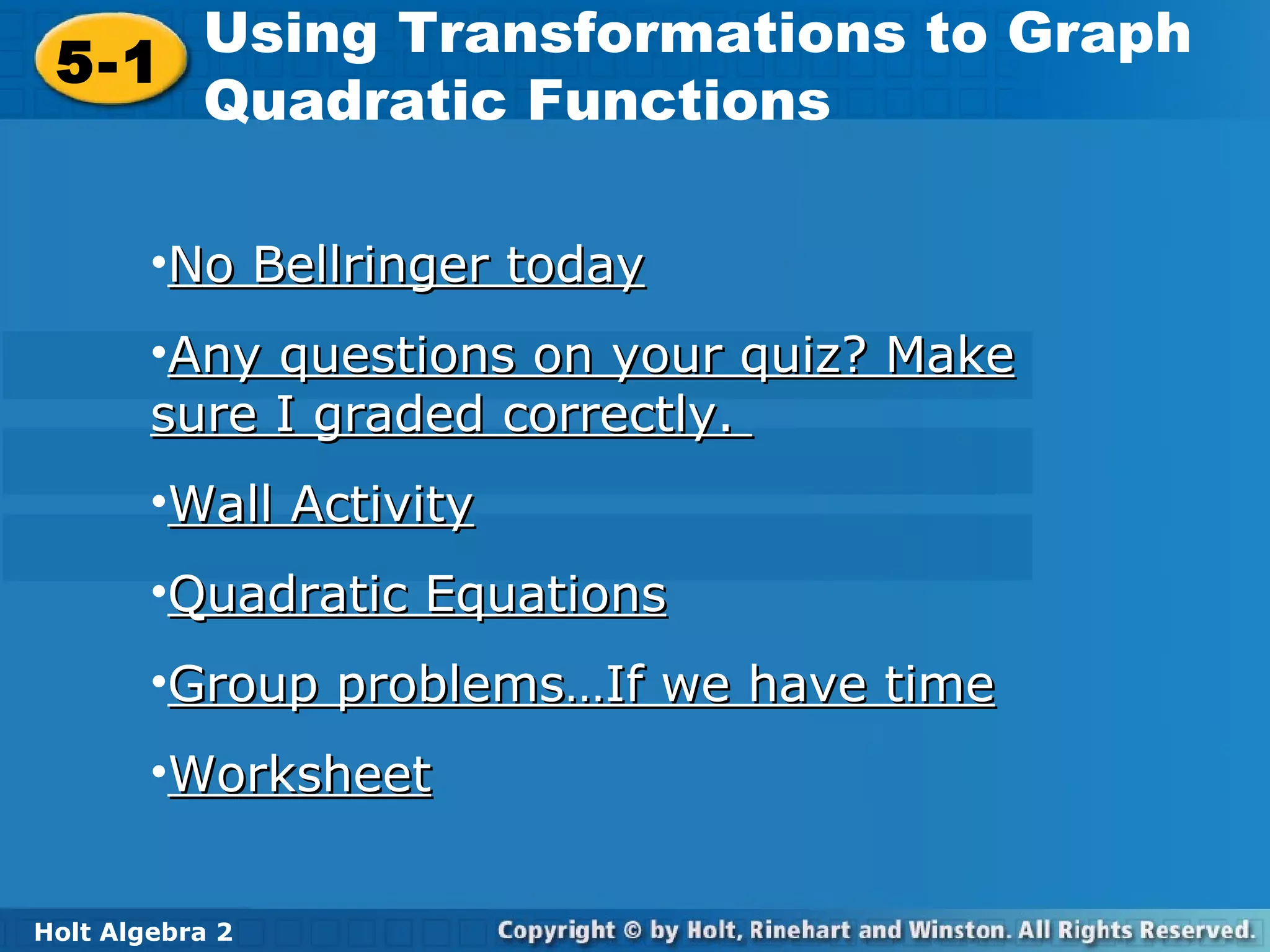 5-1 Using Transformations to Graph Quadratic Functions

•No Bellringer today

•Any questions on your quiz? Make sure I graded correctly.

•Wall Activity

•Quadratic Equations

•Group problems…If we have time

•Worksheet

Holt Algebra 2

Copyright © by Holt, Rinehart and Winston. All Rights Reserved.